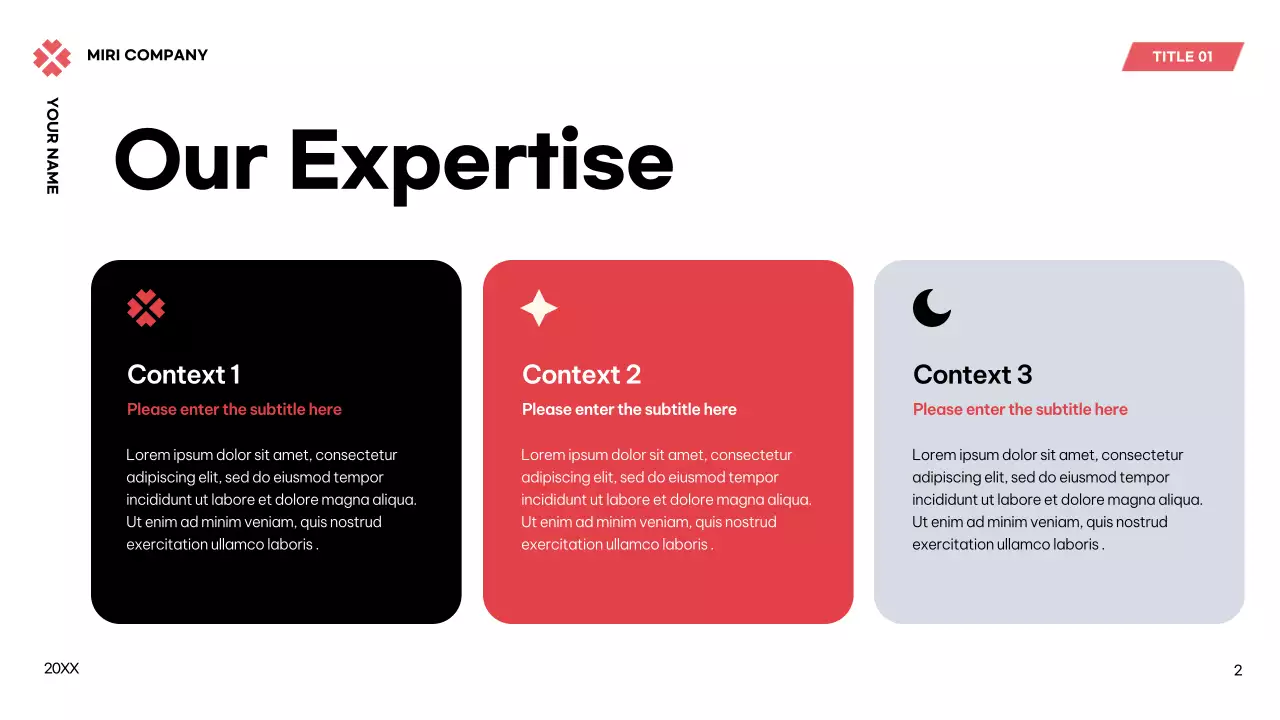 MIRI COMPANY

TITLE 01

YOUR NAME

Our Expertise

Context 1

Please enter the subtitle here

Lorem ipsum dolor sit amet, consectetur adipiscing elit, sed do eiusmod tempor incididunt ut labore et dolore magna aliqua. Ut enim ad minim veniam, quis nostrud exercitation ullamco laboris .

Context 2

Please enter the subtitle here

Lorem ipsum dolor sit amet, consectetur adipiscing elit, sed do eiusmod tempor incididunt ut labore et dolore magna aliqua. Ut enim ad minim veniam, quis nostrud exercitation ullamco laboris .

Context 3

Please enter the subtitle here

Lorem ipsum dolor sit amet, consectetur adipiscing elit, sed do eiusmod tempor incididunt ut labore et dolore magna aliqua. Ut enim ad minim veniam, quis nostrud exercitation ullamco laboris .

20XX

2